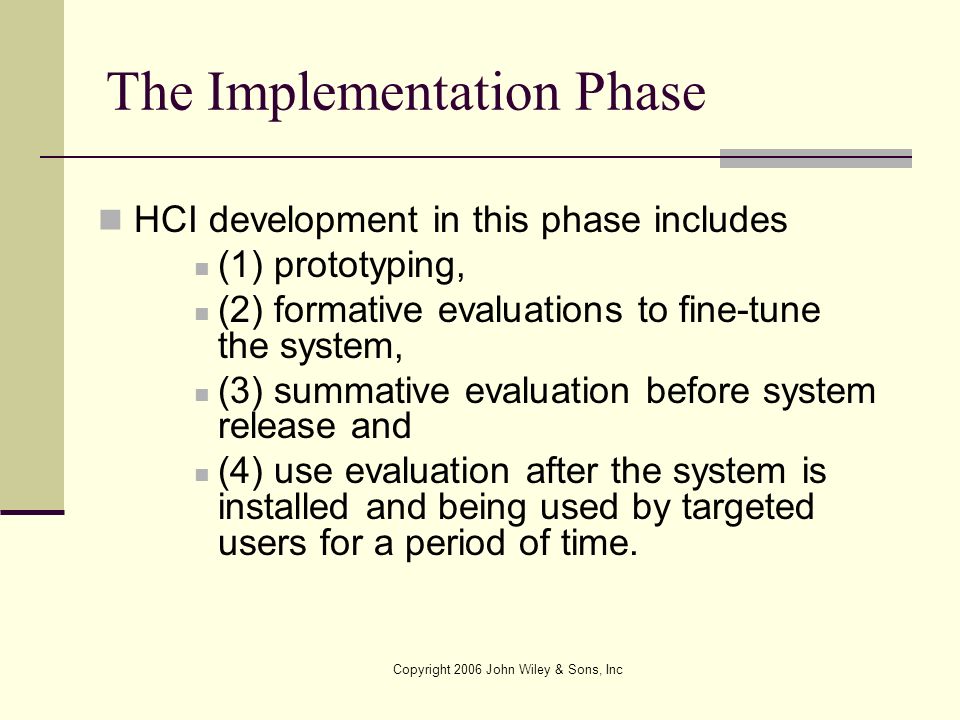 The Implementation Phase

HCI development in this phase includes

(1) prototyping,

(2) formative evaluations to fine-tune the system,

(3) summative evaluation before system release and

(4) use evaluation after the system is installed and being used by targeted users for a period of time.

Copyright 2006 John Wiley & Sons, Inc